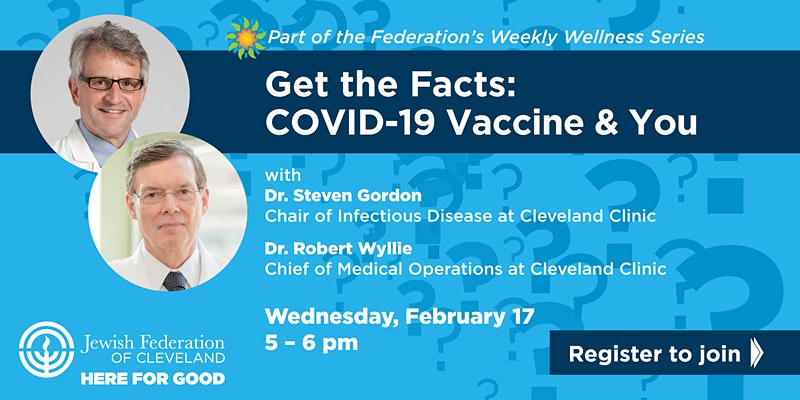 Part of the Federation's Weekly Wellness Series

Get the Facts:
COVID-19 Vaccine & You

with
Dr. Steven Gordon
Chair of Infectious Disease at Cleveland Clinic

Dr. Robert Wyllie
Chief of Medical Operations at Cleveland Clinic

Wednesday, February 17
5 – 6 pm

Jewish Federation OF CLEVELAND
HERE FOR GOOD

Register to join